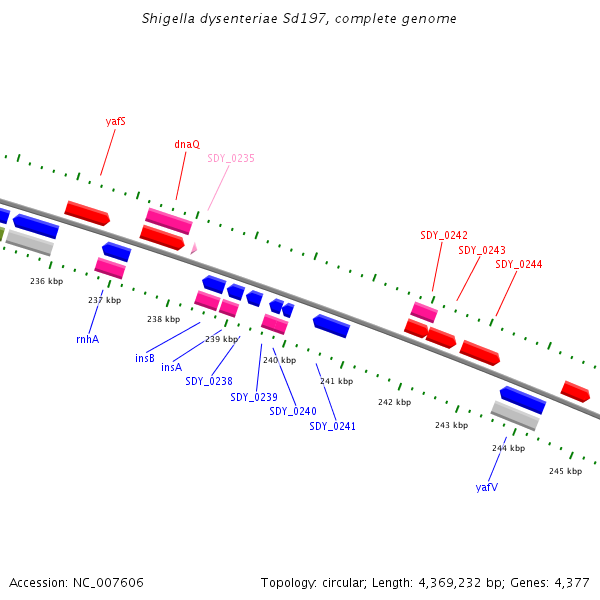 Shigella dysenteriae Sd197, complete genome

yafS
dnaQ
SDY_0235

SDY_0242
SDY_0243
SDY_0244

236 kbp
237 kbp
238 kbp
239 kbp
240 kbp
241 kbp
242 kbp
243 kbp
244 kbp
245 kbp

rnhA
insB
insA
SDY_0238
SDY_0239
SDY_0240
SDY_0241
yafV

Accession: NC_007606

Topology: circular; Length: 4,369,232 bp; Genes: 4,377